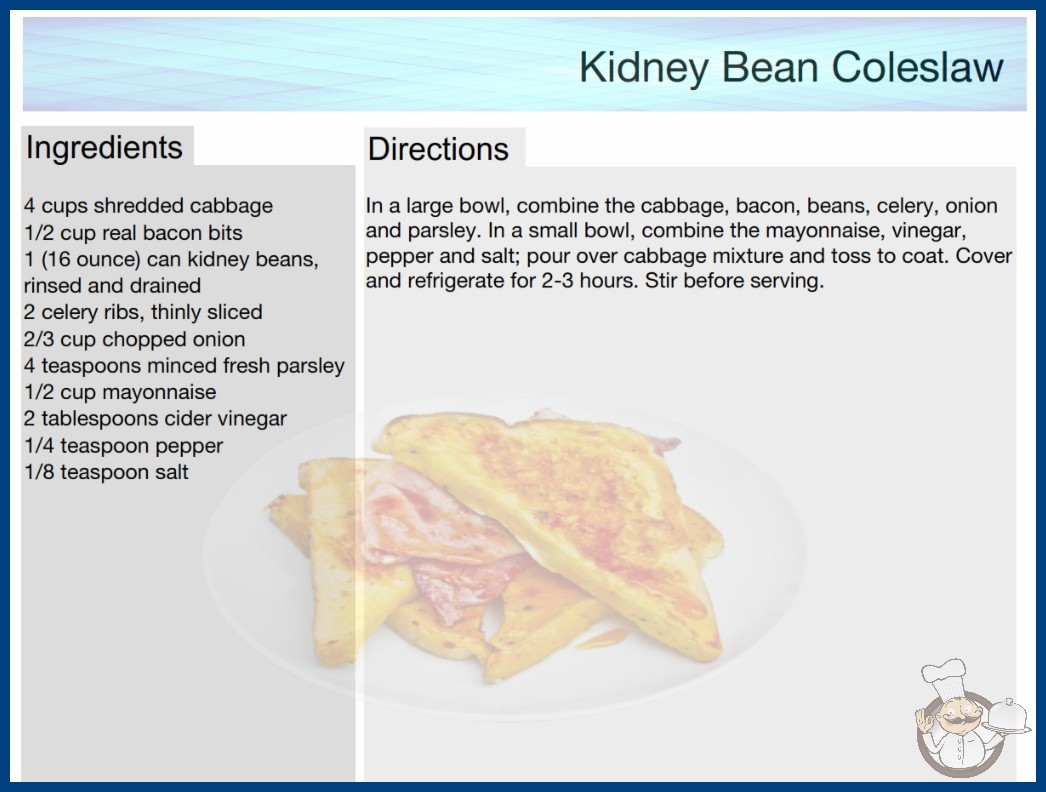 Kidney Bean Coleslaw

Ingredients

4 cups shredded cabbage
1/2 cup real bacon bits
1 (16 ounce) can kidney beans, rinsed and drained
2 celery ribs, thinly sliced
2/3 cup chopped onion
4 teaspoons minced fresh parsley
1/2 cup mayonnaise
2 tablespoons cider vinegar
1/4 teaspoon pepper
1/8 teaspoon salt

Directions

In a large bowl, combine the cabbage, bacon, beans, celery, onion and parsley. In a small bowl, combine the mayonnaise, vinegar, pepper and salt; pour over cabbage mixture and toss to coat. Cover and refrigerate for 2-3 hours. Stir before serving.